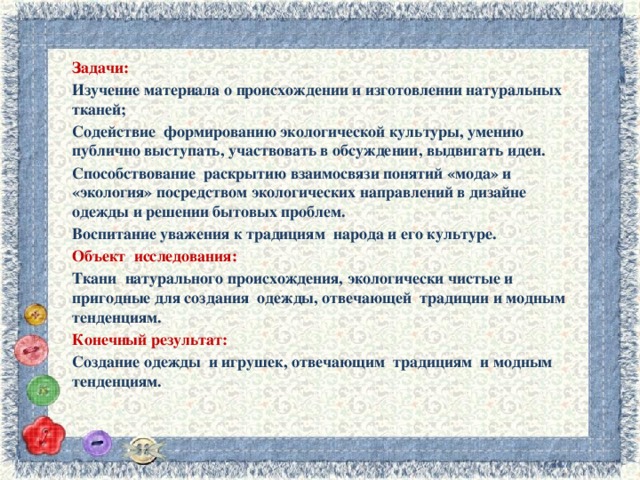 Задачи:

Изучение материала о происхождении и изготовлении натуральных тканей;

Содействие формированию экологической культуры, умению публично выступать, участвовать в обсуждении, выдвигать идеи.

Способствование раскрытию взаимосвязи понятий «мода» и «экология» посредством экологических направлений в дизайне одежды и решении бытовых проблем.

Воспитание уважения к традициям народа и его культуре.

Объект исследования:

Ткани натурального происхождения, экологически чистые и пригодные для создания одежды, отвечающей традиции и модным тенденциям.

Конечный результат:

Создание одежды и игрушек, отвечающим традициям и модным тенденциям.